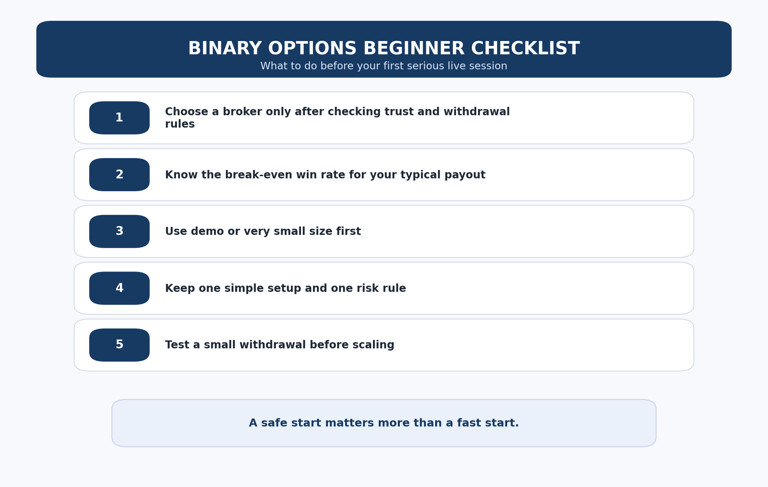 BINARY OPTIONS BEGINNER CHECKLIST
What to do before your first serious live session

1 Choose a broker only after checking trust and withdrawal rules

2 Know the break-even win rate for your typical payout

3 Use demo or very small size first

4 Keep one simple setup and one risk rule

5 Test a small withdrawal before scaling

A safe start matters more than a fast start.